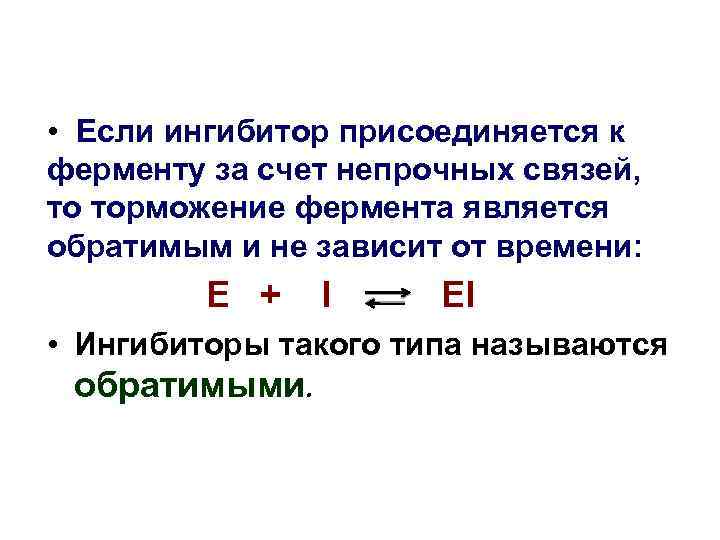 • Если ингибитор присоединяется к ферменту за счет непрочных связей, то торможение фермента является обратимым и не зависит от времени:

$E + I \rightleftarrows EI$

• Ингибиторы такого типа называются обратимыми.